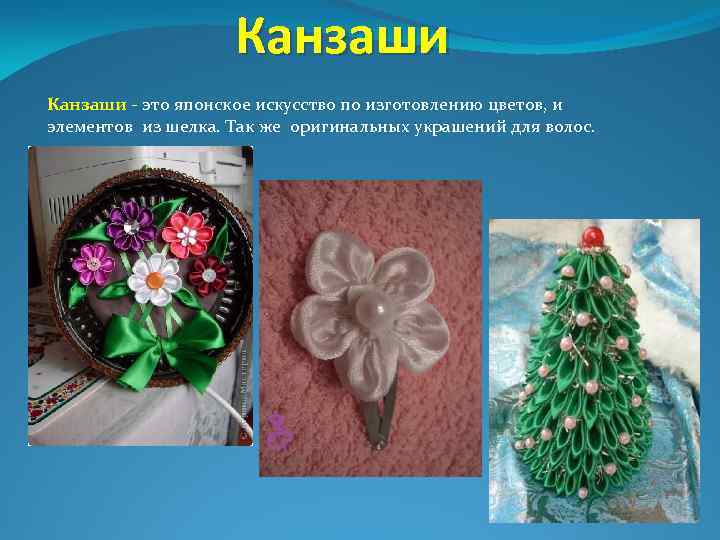 Канзаши

Канзаши - это японское искусство по изготовлению цветов, и элементов из шелка. Так же оригинальных украшений для волос.